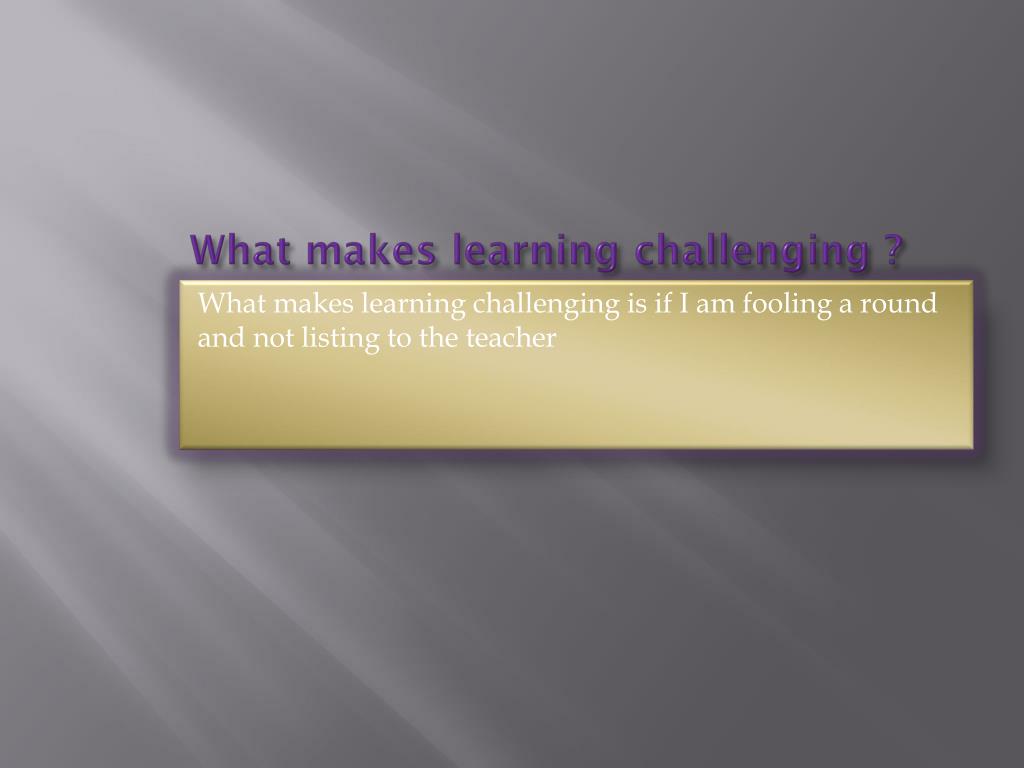 What makes learning challenging ?

What makes learning challenging is if I am fooling a round and not listing to the teacher